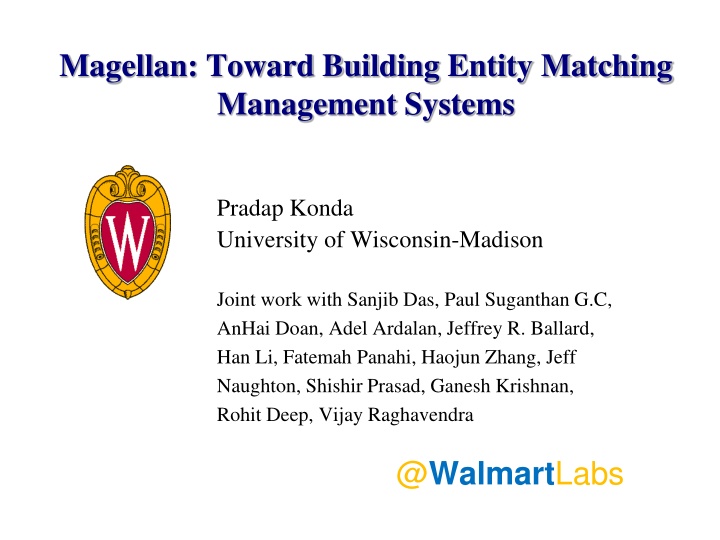 Magellan: Toward Building Entity Matching Management Systems

W

Pradap Konda
University of Wisconsin-Madison

Joint work with Sanjib Das, Paul Suganthan G.C, AnHai Doan, Adel Ardalan, Jeffrey R. Ballard, Han Li, Fatemah Panahi, Haojun Zhang, Jeff Naughton, Shishir Prasad, Ganesh Krishnan, Rohit Deep, Vijay Raghavendra

@WalmartLabs